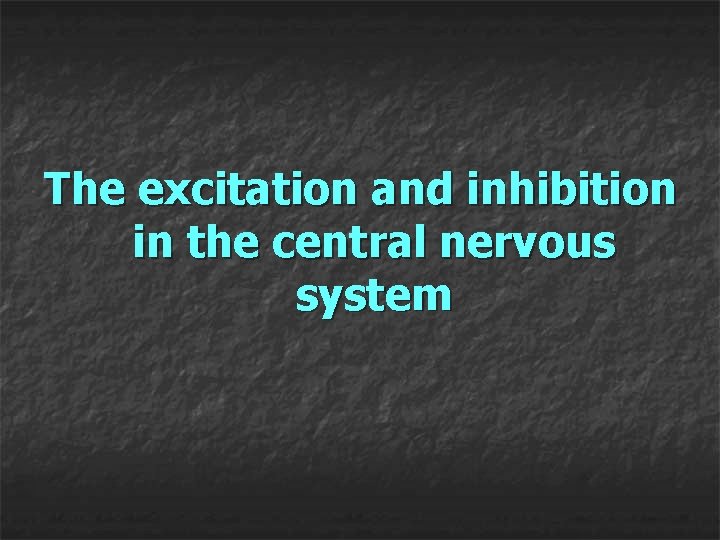 The excitation and inhibition in the central nervous system